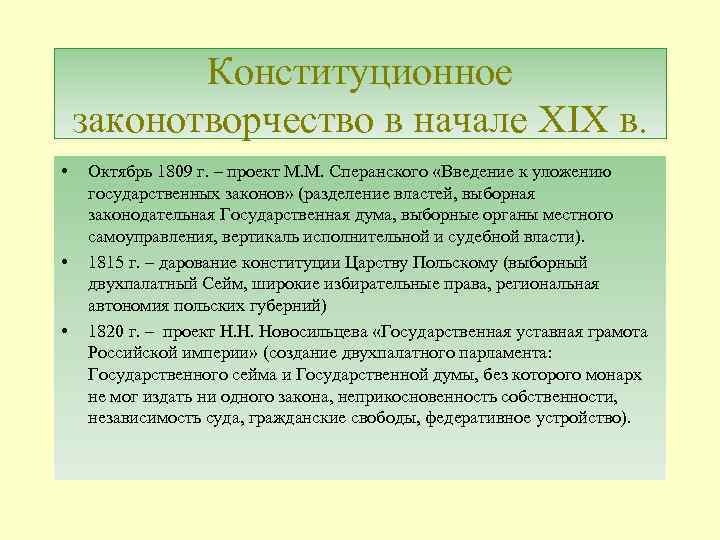 Конституционное законотворчество в начале XIX в.

• Октябрь 1809 г. – проект М.М. Сперанского «Введение к уложению государственных законов» (разделение властей, выборная законодательная Государственная дума, выборные органы местного самоуправления, вертикаль исполнительной и судебной власти).

• 1815 г. – дарование конституции Царству Польскому (выборный двухпалатный Сейм, широкие избирательные права, региональная автономия польских губерний)

• 1820 г. – проект Н.Н. Новосильцева «Государственная уставная грамота Российской империи» (создание двухпалатного парламента: Государственного сейма и Государственной думы, без которого монарх не мог издать ни одного закона, неприкосновенность собственности, независимость суда, гражданские свободы, федеративное устройство).